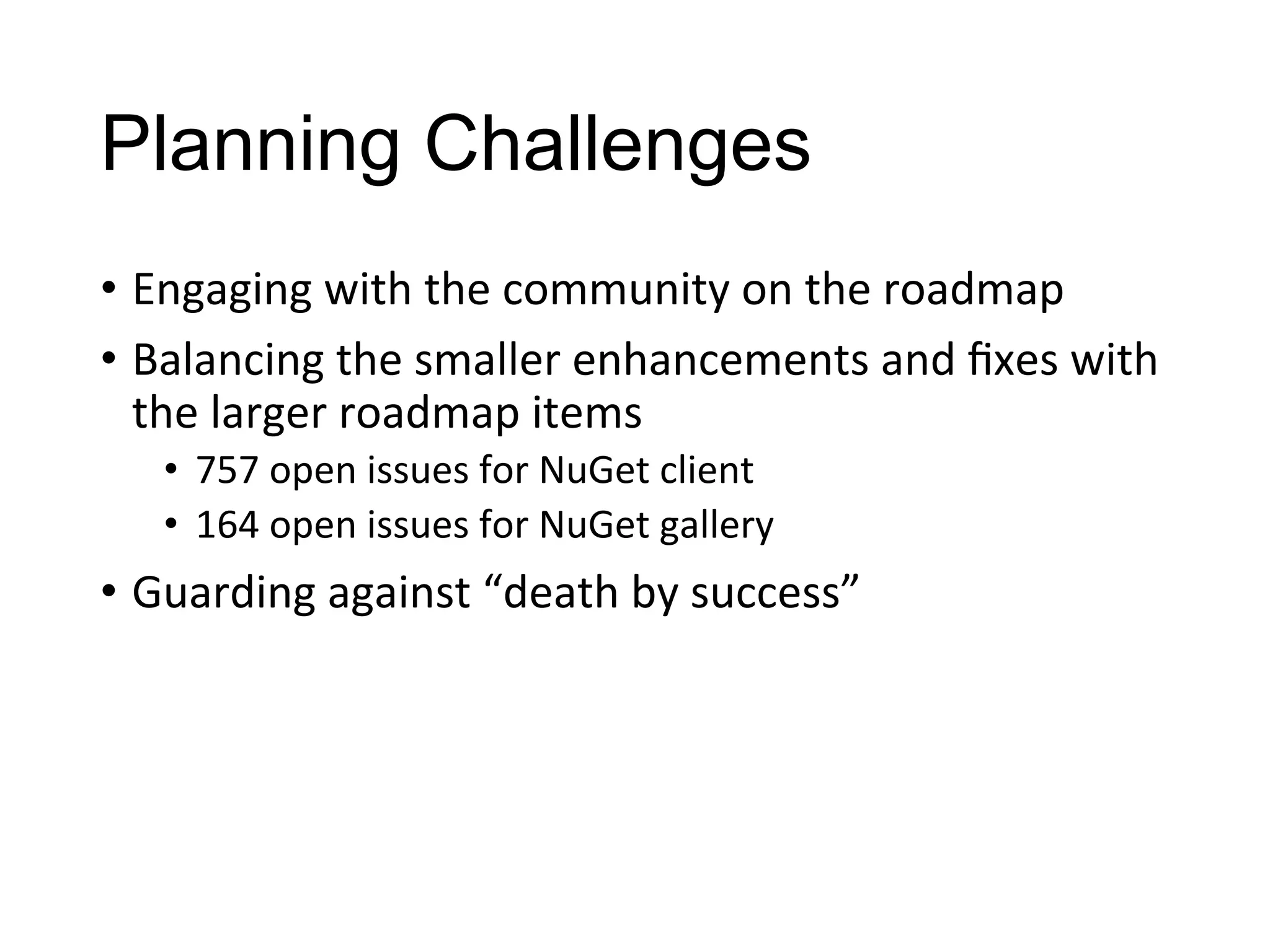 Planning Challenges

• Engaging with the community on the roadmap
• Balancing the smaller enhancements and fixes with the larger roadmap items
  • 757 open issues for NuGet client
  • 164 open issues for NuGet gallery
• Guarding against “death by success”